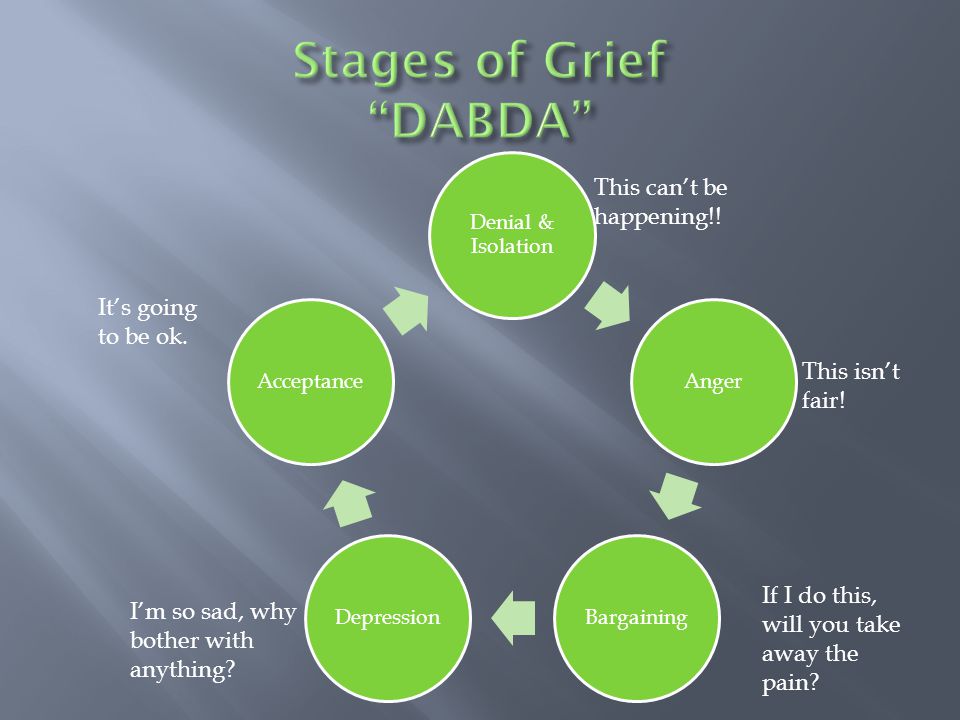 Stages of Grief
“DABDA”

Denial & Isolation

This can’t be happening!!

Anger

This isn’t fair!

Bargaining

If I do this, will you take away the pain?

Depression

I’m so sad, why bother with anything?

Acceptance

It’s going to be ok.